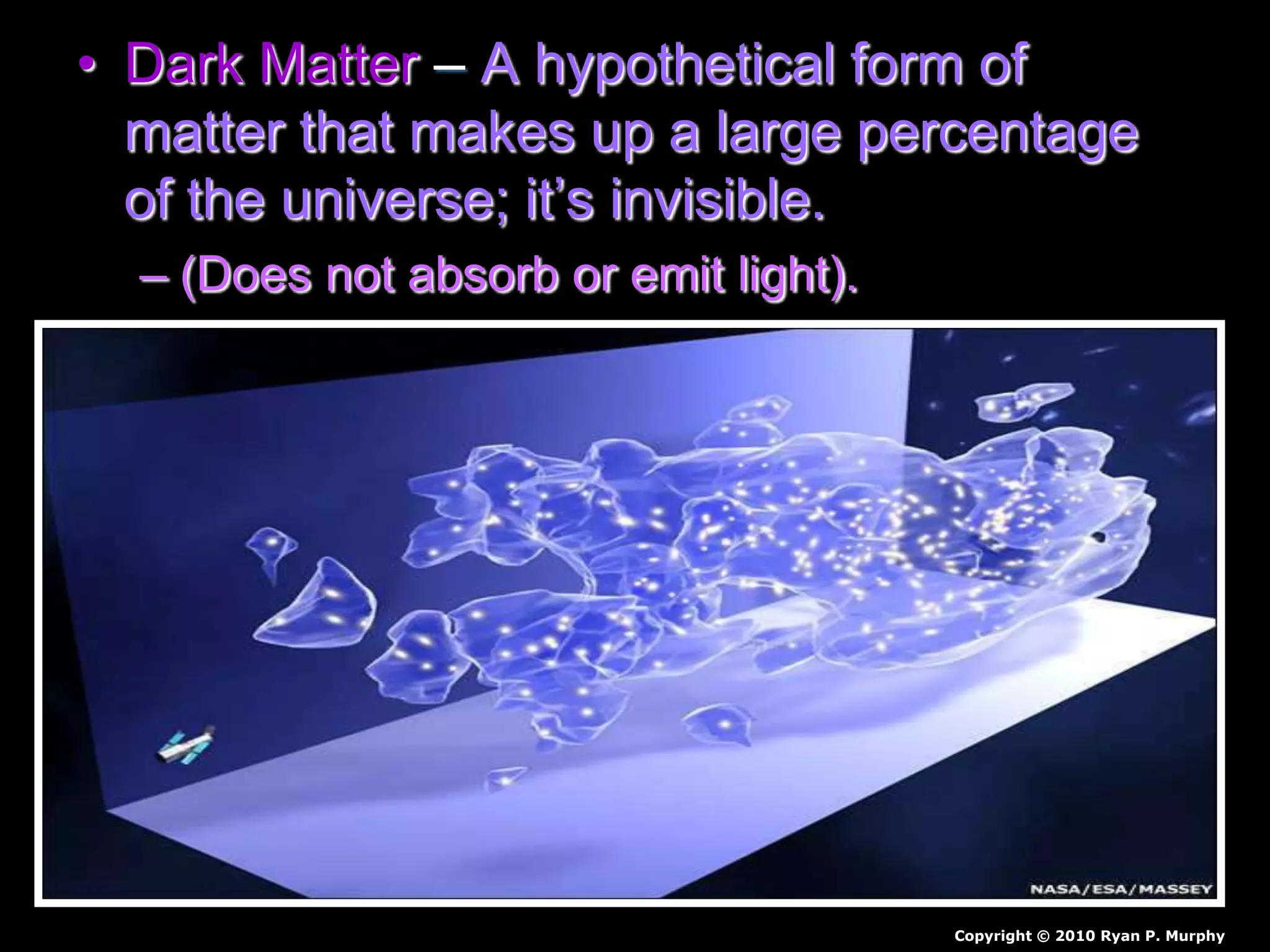 • Dark Matter – A hypothetical form of matter that makes up a large percentage of the universe; it's invisible.

– (Does not absorb or emit light).

NASA/ESA/MASSEY

Copyright © 2010 Ryan P. Murphy